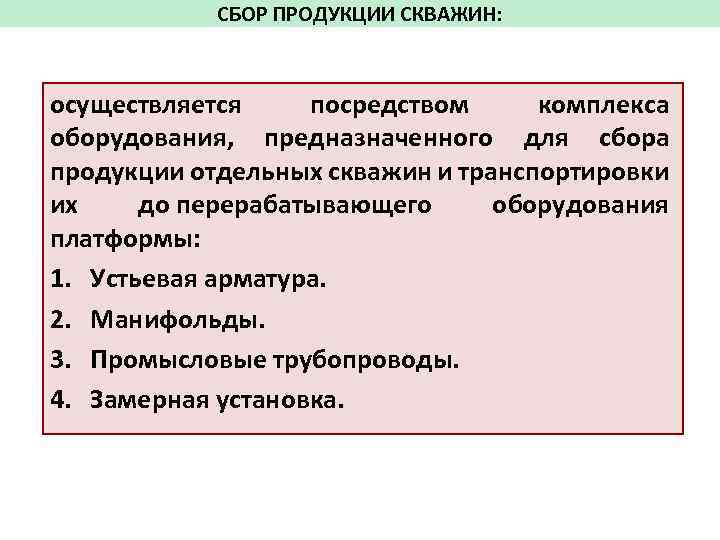 СБОР ПРОДУКЦИИ СКВАЖИН:

осуществляется посредством комплекса оборудования, предназначенного для сбора продукции отдельных скважин и транспортировки их до перерабатывающего оборудования платформы:

1. Устьевая арматура.
2. Манифольды.
3. Промысловые трубопроводы.
4. Замерная установка.